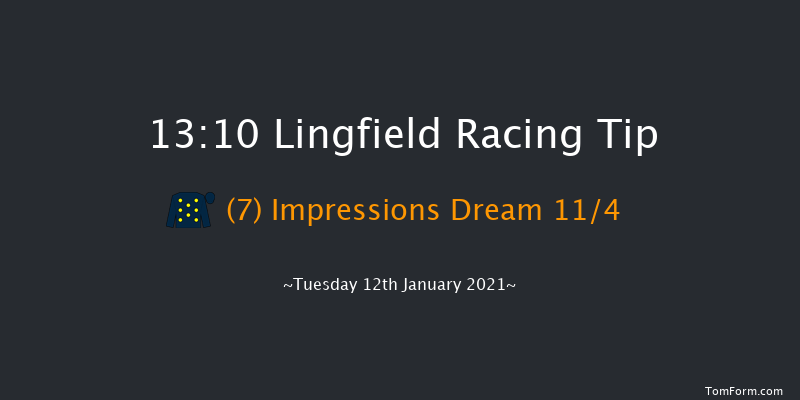 13:10 Lingfield Racing Tip

(7) Impressions Dream 11/4

~Tuesday 12th January 2021~

TomForm.com